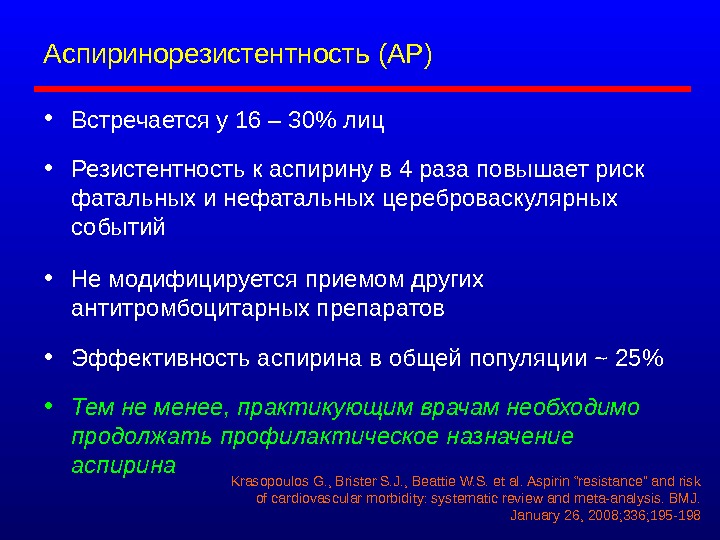 Аспиринорезистентность (АР)

• Встречается у 16 – 30% лиц

• Резистентность к аспирину в 4 раза повышает риск фатальных и нефатальных цереброваскулярных событий

• Не модифицируется приемом других антитромбоцитарных препаратов

• Эффективность аспирина в общей популяции ~ 25%

• Тем не менее, практикующим врачам необходимо продолжать профилактическое назначение аспирина

Krasopoulos G., Brister S.J., Beattie W.S. et al. Aspirin "resistance" and risk of cardiovascular morbidity: systematic review and meta-analysis. BMJ. January 26, 2008;336;195-198